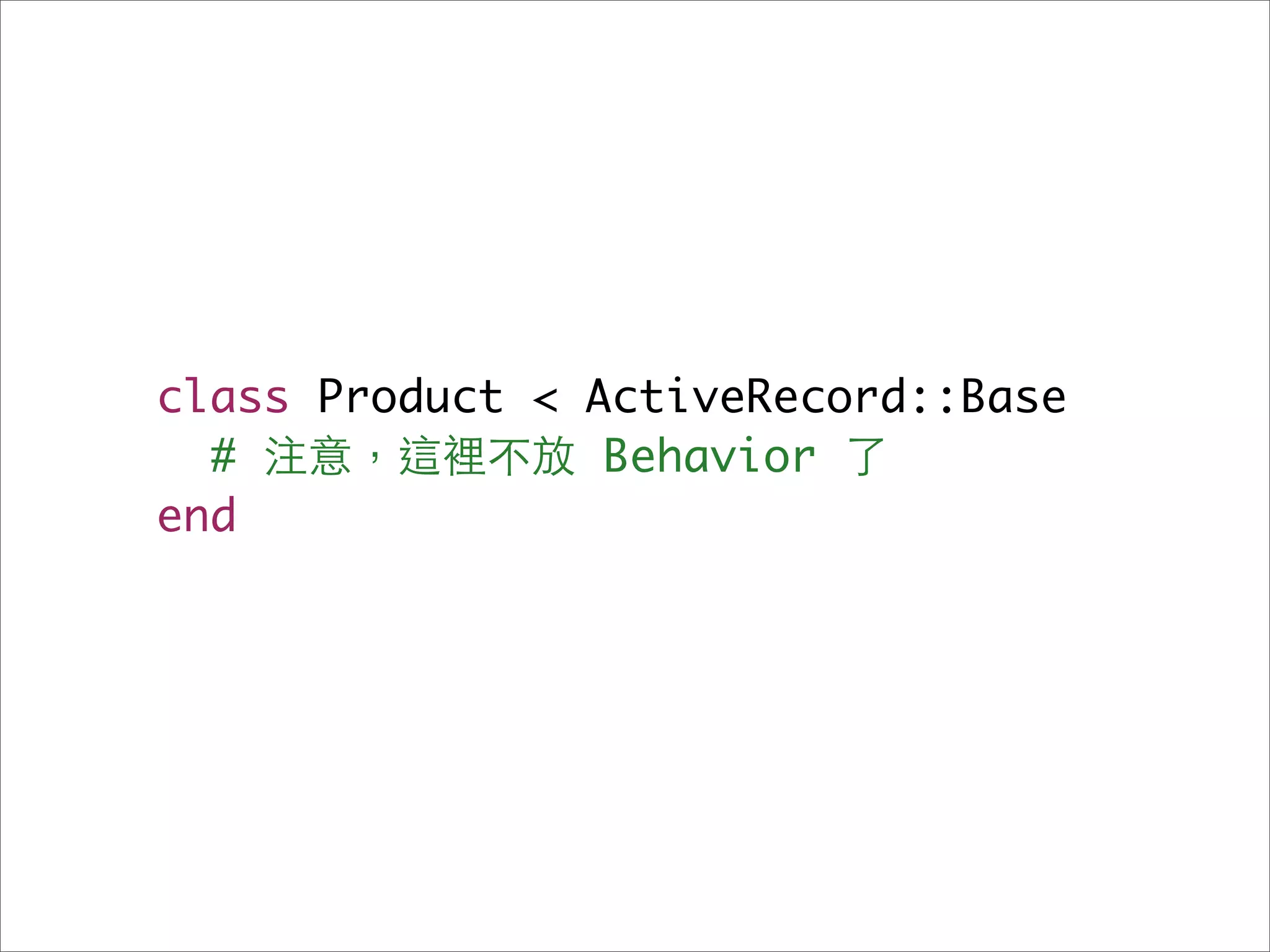 class Product < ActiveRecord::Base
  # 注意，這裡不放 Behavior 了
end